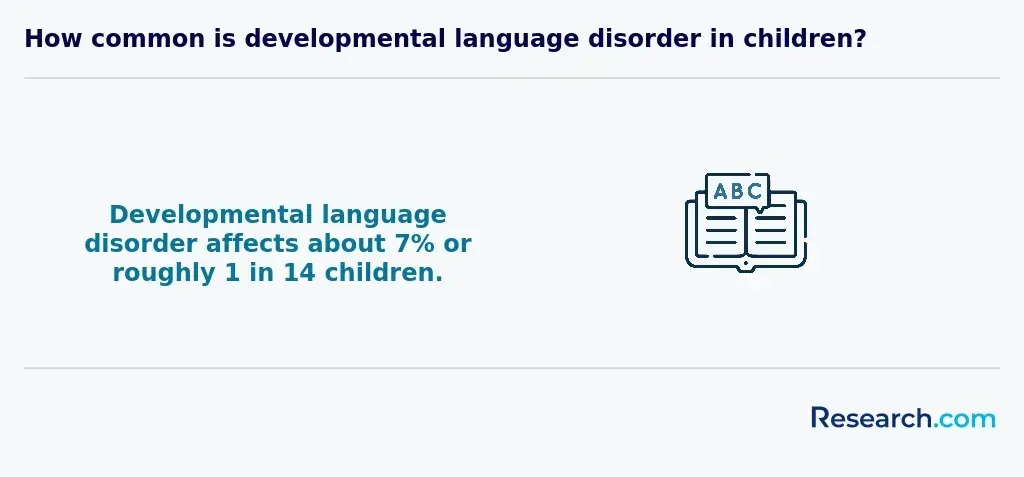 How common is developmental language disorder in children?

Developmental language disorder affects about 7% or roughly 1 in 14 children.

ABC

Research.com